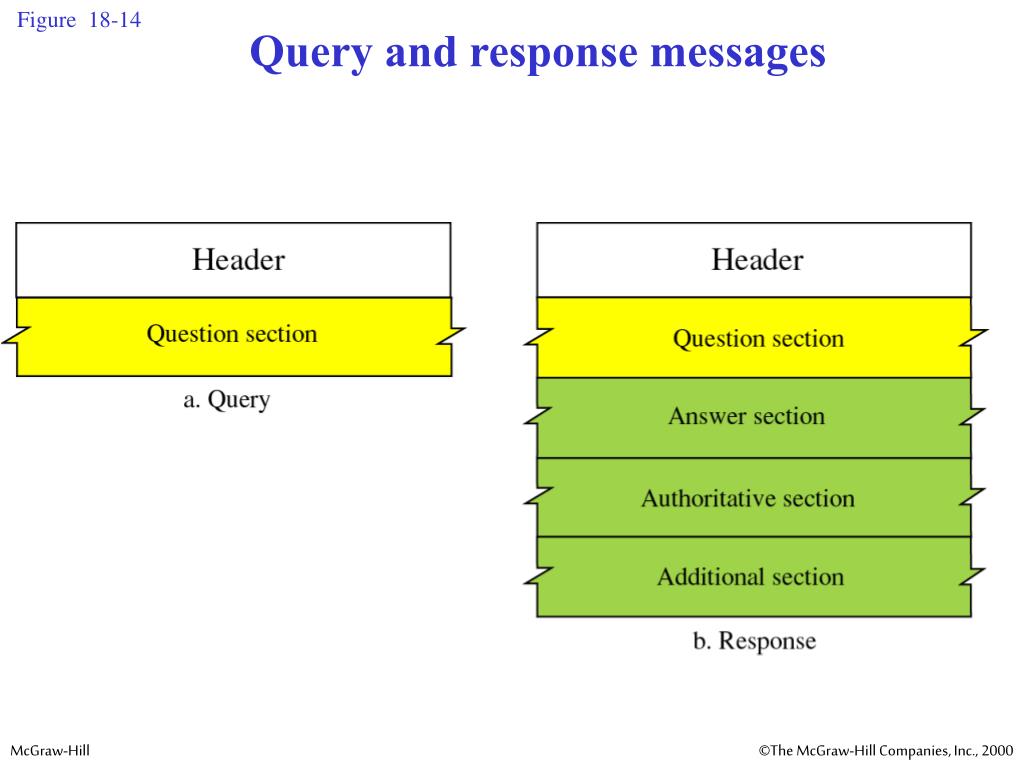 Figure 18-14

Query and response messages

Header

Question section

a. Query

Header

Question section

Answer section

Authoritative section

Additional section

b. Response

McGraw-Hill

©The McGraw-Hill Companies, Inc., 2000